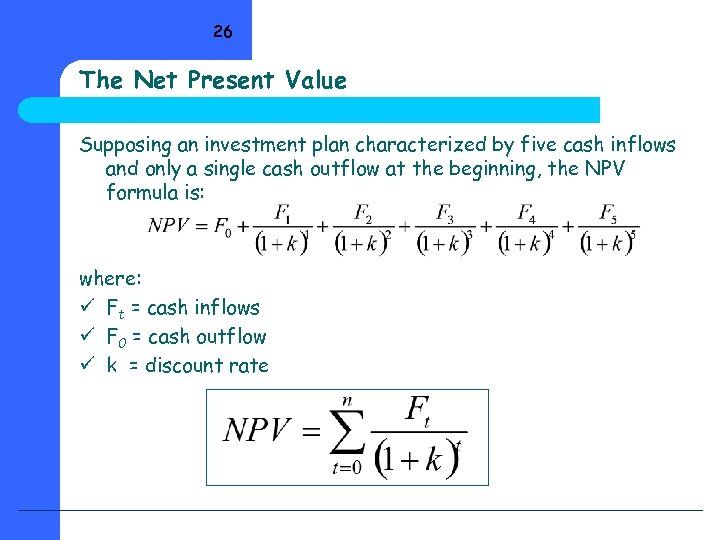 26

The Net Present Value

Supposing an investment plan characterized by five cash inflows and only a single cash outflow at the beginning, the NPV formula is:

$NPV = F_0 + \frac{F_1}{(1+k)^1} + \frac{F_2}{(1+k)^2} + \frac{F_3}{(1+k)^3} + \frac{F_4}{(1+k)^4} + \frac{F_5}{(1+k)^5}$

where:
✓ $F_t$ = cash inflows
✓ $F_0$ = cash outflow
✓ k = discount rate

$NPV = \sum_{t=0}^{n} \frac{F_t}{(1+k)^t}$